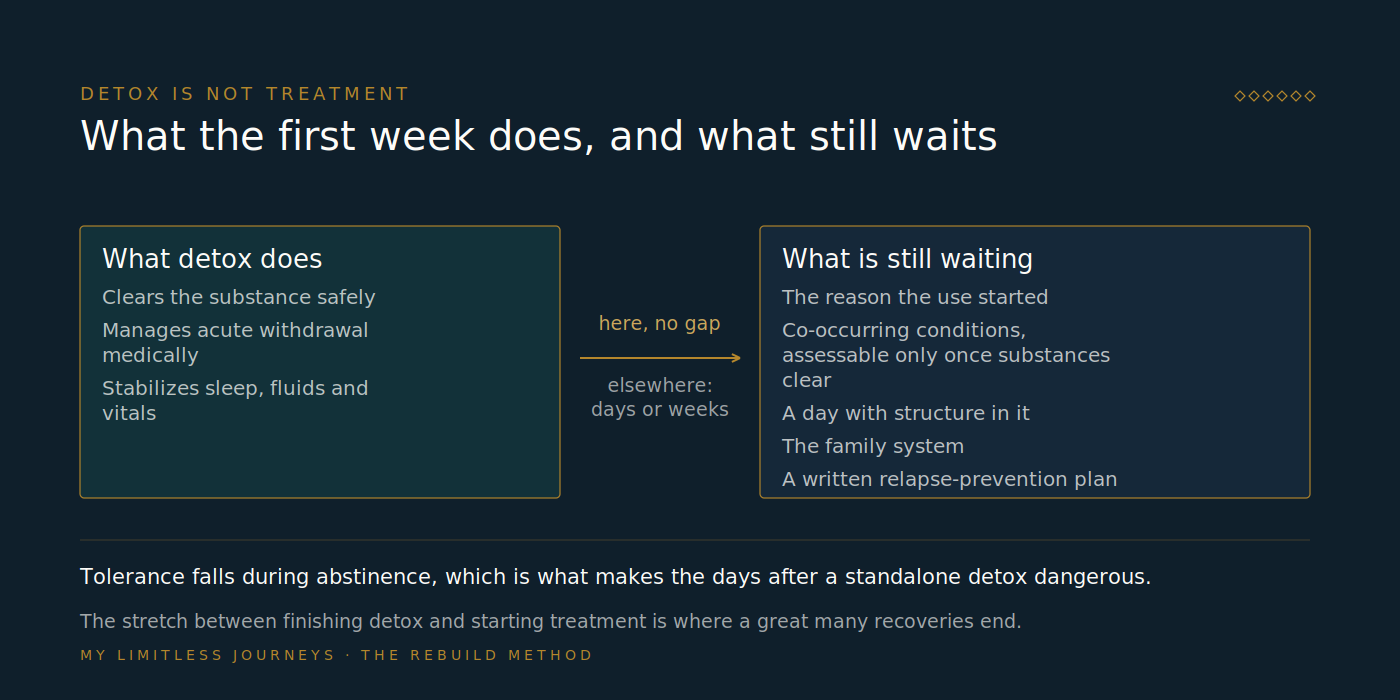 DETOX IS NOT TREATMENT

◇◇◇◇◇◇

What the first week does, and what still waits

What detox does

Clears the substance safely

Manages acute withdrawal medically

Stabilizes sleep, fluids and vitals

here, no gap

elsewhere: days or weeks

What is still waiting

The reason the use started

Co-occurring conditions, assessable only once substances clear

A day with structure in it

The family system

A written relapse-prevention plan

Tolerance falls during abstinence, which is what makes the days after a standalone detox dangerous.

The stretch between finishing detox and starting treatment is where a great many recoveries end.

MY LIMITLESS JOURNEYS · THE REBUILD METHOD